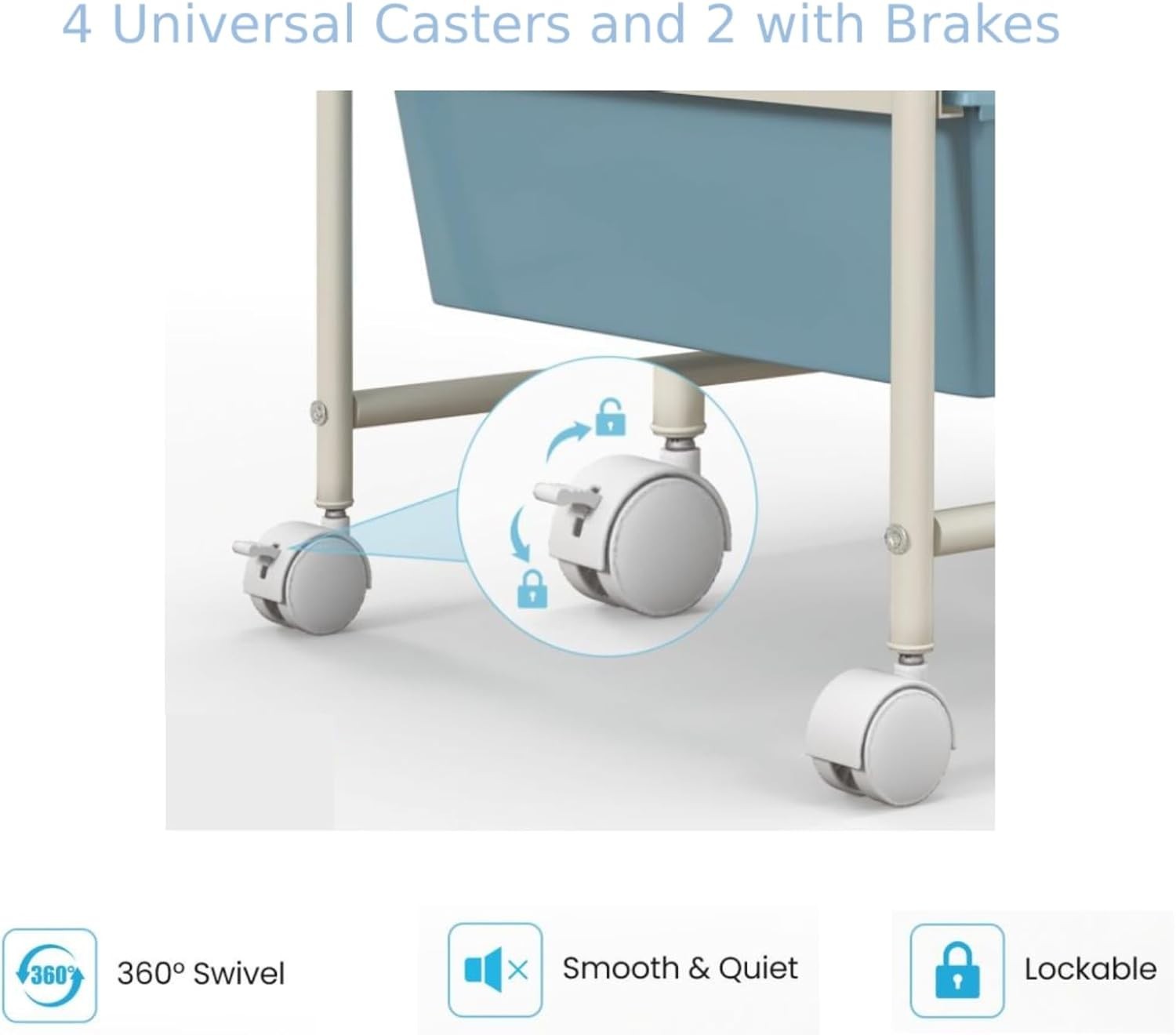 4 Universal Casters and 2 with Brakes

360°

360° Swivel

Smooth & Quiet

Lockable